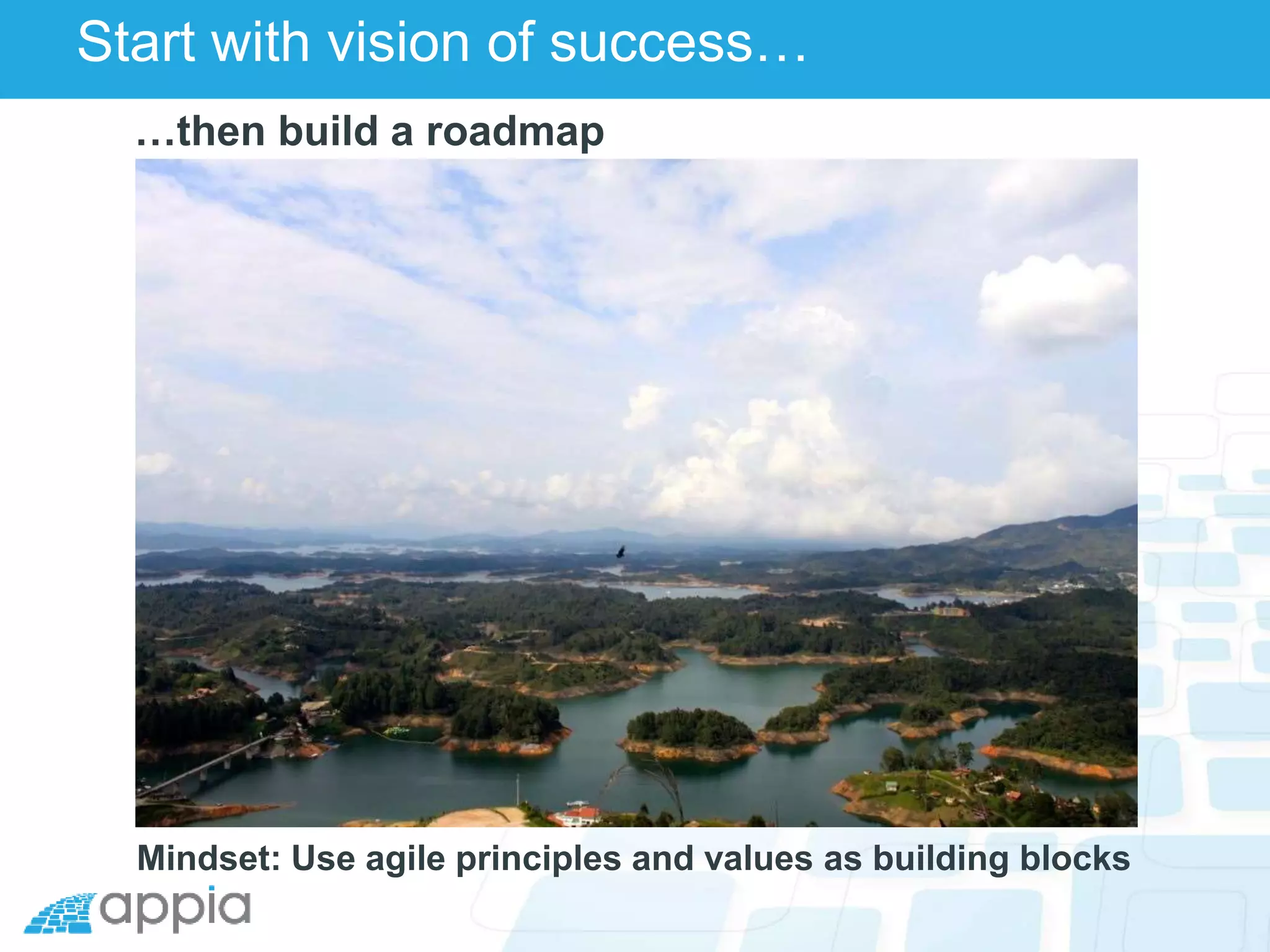 Start with vision of success…

…then build a roadmap

Mindset: Use agile principles and values as building blocks

appia